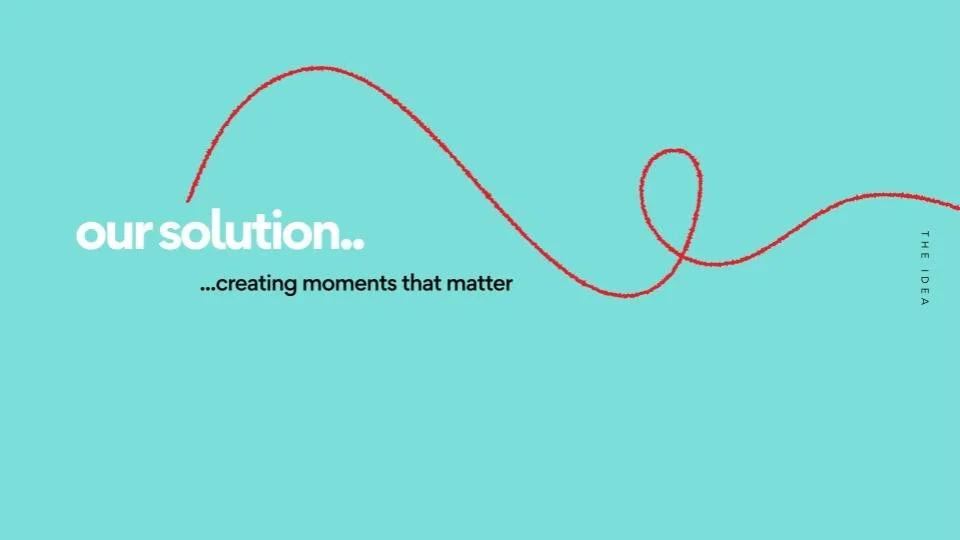 our solution..

...creating moments that matter

THE IDEA